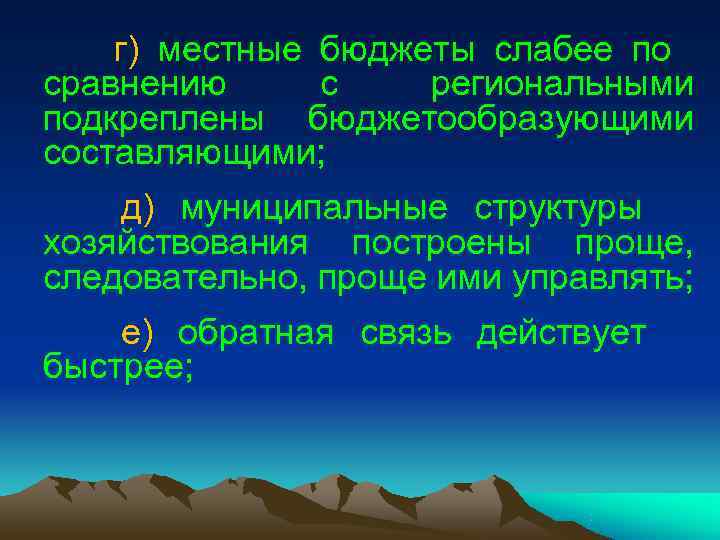 г) местные бюджеты слабее по сравнению с региональными подкреплены бюджетообразующими составляющими;

д) муниципальные структуры хозяйствования построены проще, следовательно, проще ими управлять;

е) обратная связь действует быстрее;